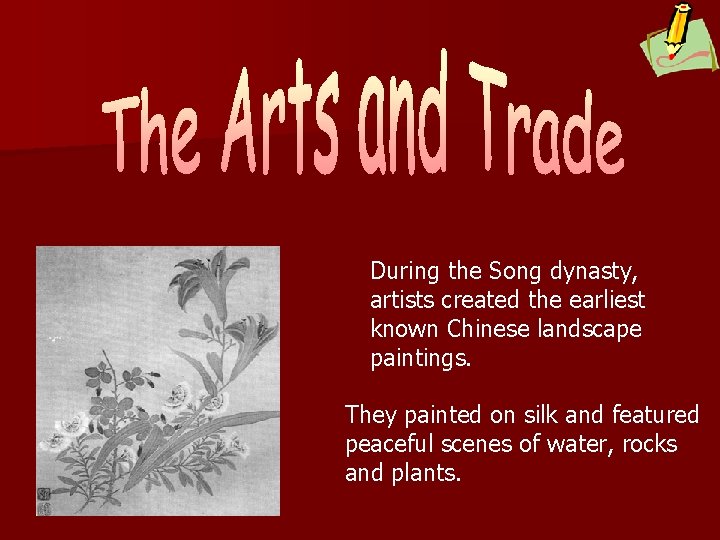 The Arts and Trade

During the Song dynasty, artists created the earliest known Chinese landscape paintings.

They painted on silk and featured peaceful scenes of water, rocks and plants.